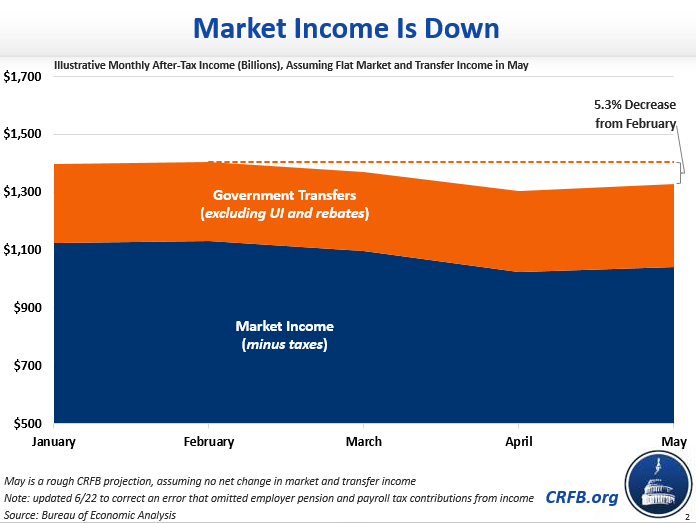 Market Income Is Down

Illustrative Monthly After-Tax Income (Billions), Assuming Flat Market and Transfer Income in May

$1,700
$1,500
$1,300
$1,100
$900
$700
$500

5.3% Decrease from February

Government Transfers (excluding UI and rebates)

Market Income (minus taxes)

January
February
March
April
May

May is a rough CRFB projection, assuming no net change in market and transfer income
Note: updated 6/22 to correct an error that omitted employer pension and payroll tax contributions from income
Source: Bureau of Economic Analysis

CRFB.org

2